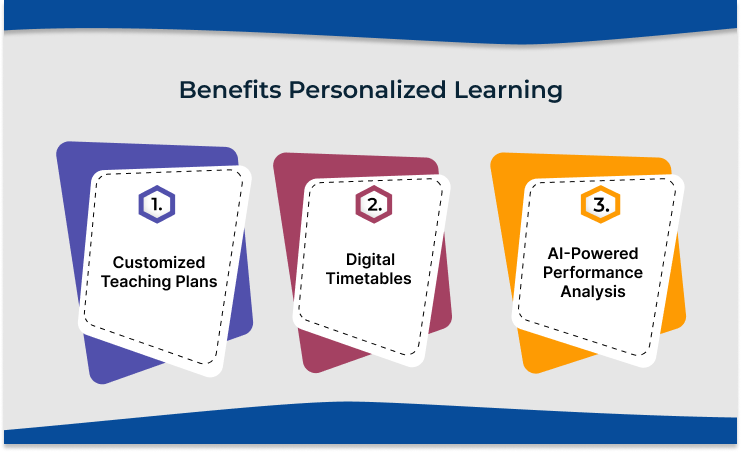 Benefits Personalized Learning

1.

Customized Teaching Plans

2.

Digital Timetables

3.

AI-Powered Performance Analysis